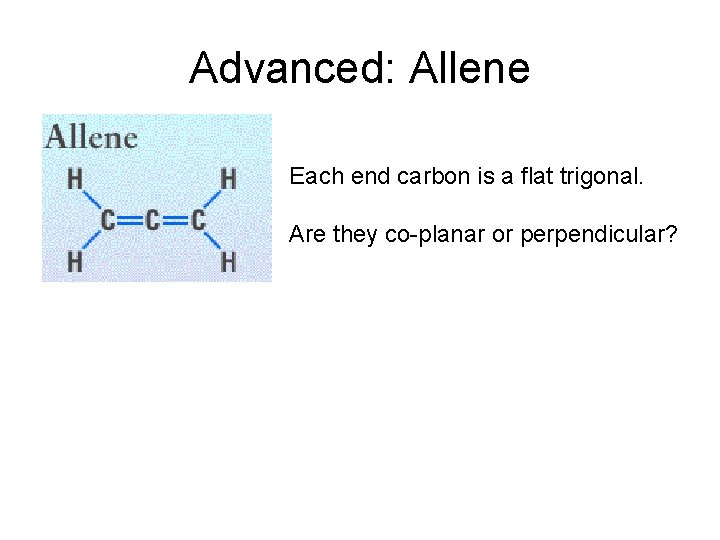 Advanced: Allene

Allene

H H
C=C=C
H H

Each end carbon is a flat trigonal.

Are they co-planar or perpendicular?